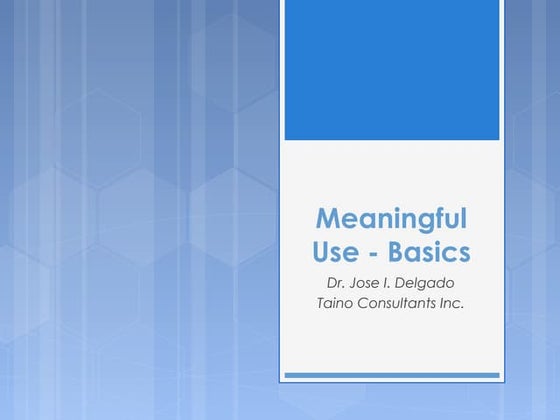 Meaningful Use - Basics

Dr. Jose I. Delgado
Taino Consultants Inc.